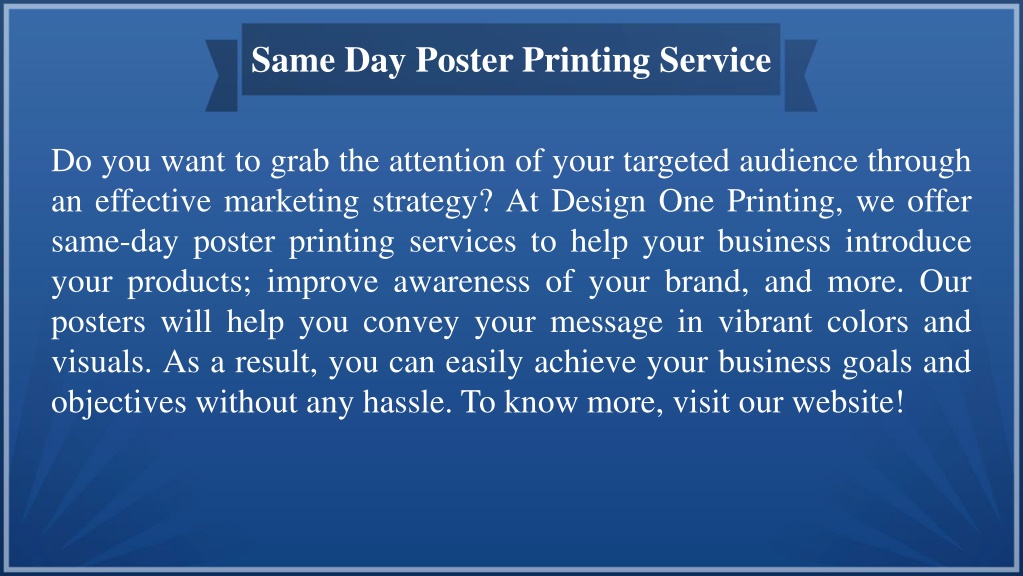 Same Day Poster Printing Service

Do you want to grab the attention of your targeted audience through an effective marketing strategy? At Design One Printing, we offer same-day poster printing services to help your business introduce your products; improve awareness of your brand, and more. Our posters will help you convey your message in vibrant colors and visuals. As a result, you can easily achieve your business goals and objectives without any hassle. To know more, visit our website!